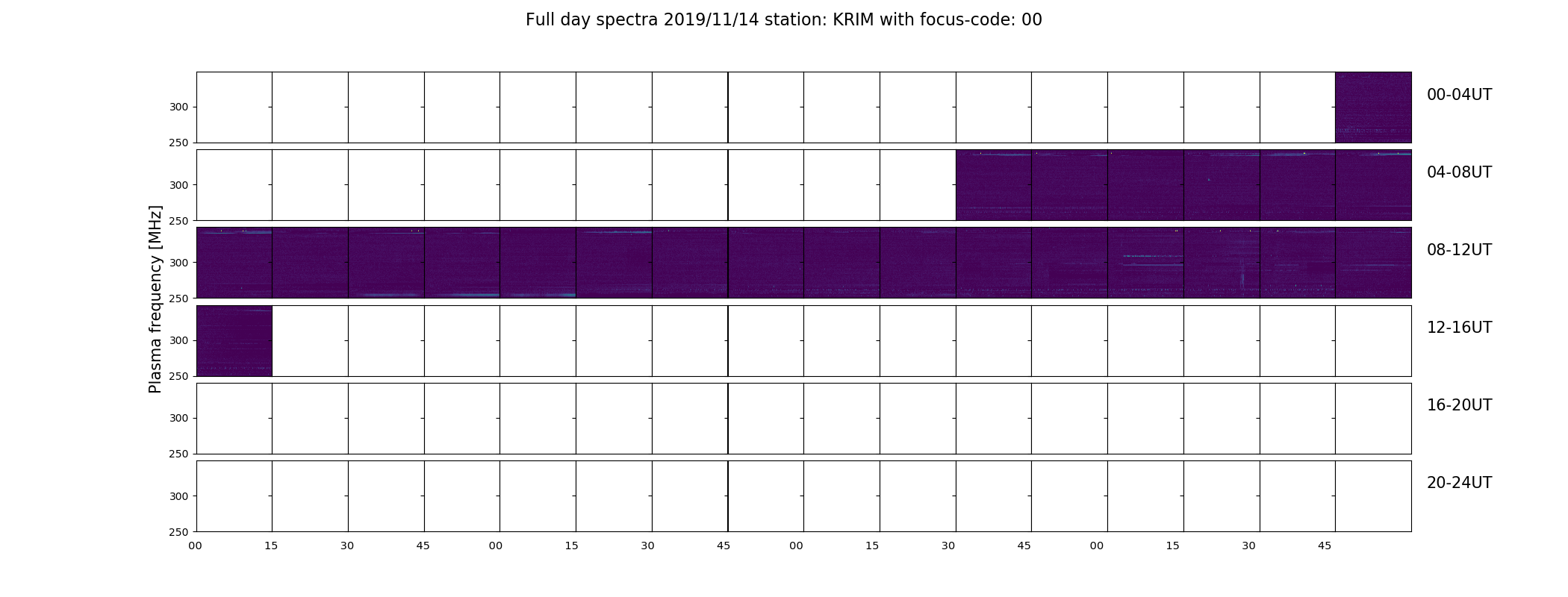 Full day spectra 2019/11/14 station: KRIM with focus-code: 00

Plasma frequency [MHz]

300
250
00-04UT

300
250
04-08UT

300
250
08-12UT

300
250
12-16UT

300
250
16-20UT

300
250
20-24UT

00 15 30 45 00 15 30 45 00 15 30 45 00 15 30 45